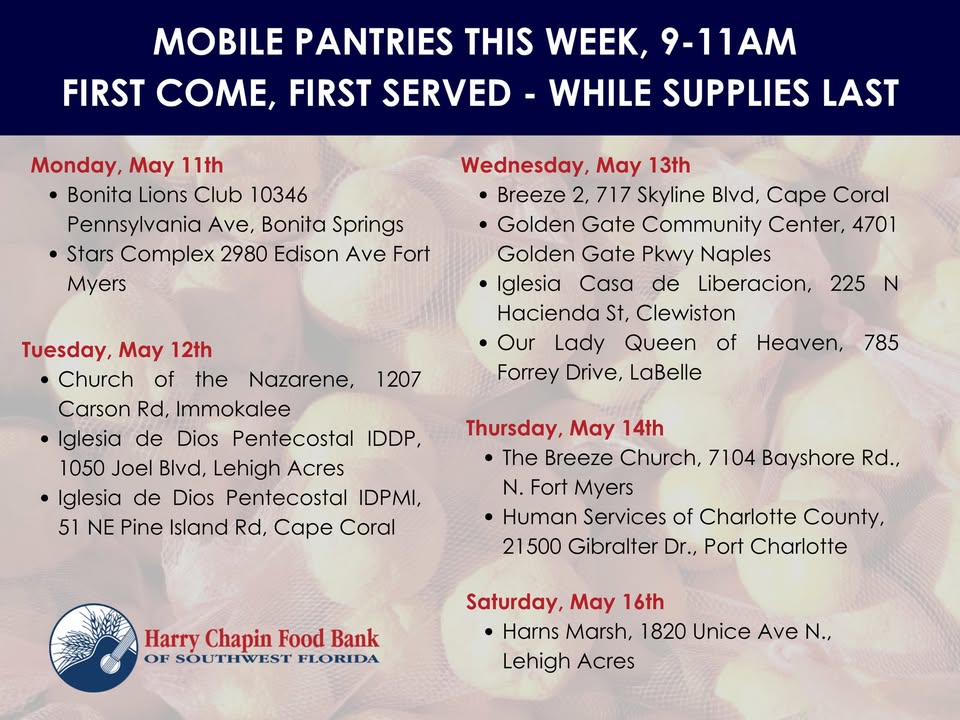 MOBILE PANTRIES THIS WEEK, 9-11AM
FIRST COME, FIRST SERVED - WHILE SUPPLIES LAST

Monday, May 11th
• Bonita Lions Club 10346 Pennsylvania Ave, Bonita Springs
• Stars Complex 2980 Edison Ave Fort Myers

Tuesday, May 12th
• Church of the Nazarene, 1207 Carson Rd, Immokalee
• Iglesia de Dios Pentecostal IDDP, 1050 Joel Blvd, Lehigh Acres
• Iglesia de Dios Pentecostal IDPMI, 51 NE Pine Island Rd, Cape Coral

Harry Chapin Food Bank
OF SOUTHWEST FLORIDA

Wednesday, May 13th
• Breeze 2, 717 Skyline Blvd, Cape Coral
• Golden Gate Community Center, 4701 Golden Gate Pkwy Naples
• Iglesia Casa de Liberacion, 225 N Hacienda St, Clewiston
• Our Lady Queen of Heaven, 785 Forrey Drive, LaBelle

Thursday, May 14th
• The Breeze Church, 7104 Bayshore Rd., N. Fort Myers
• Human Services of Charlotte County, 21500 Gibralter Dr., Port Charlotte

Saturday, May 16th
• Harns Marsh, 1820 Unice Ave N., Lehigh Acres